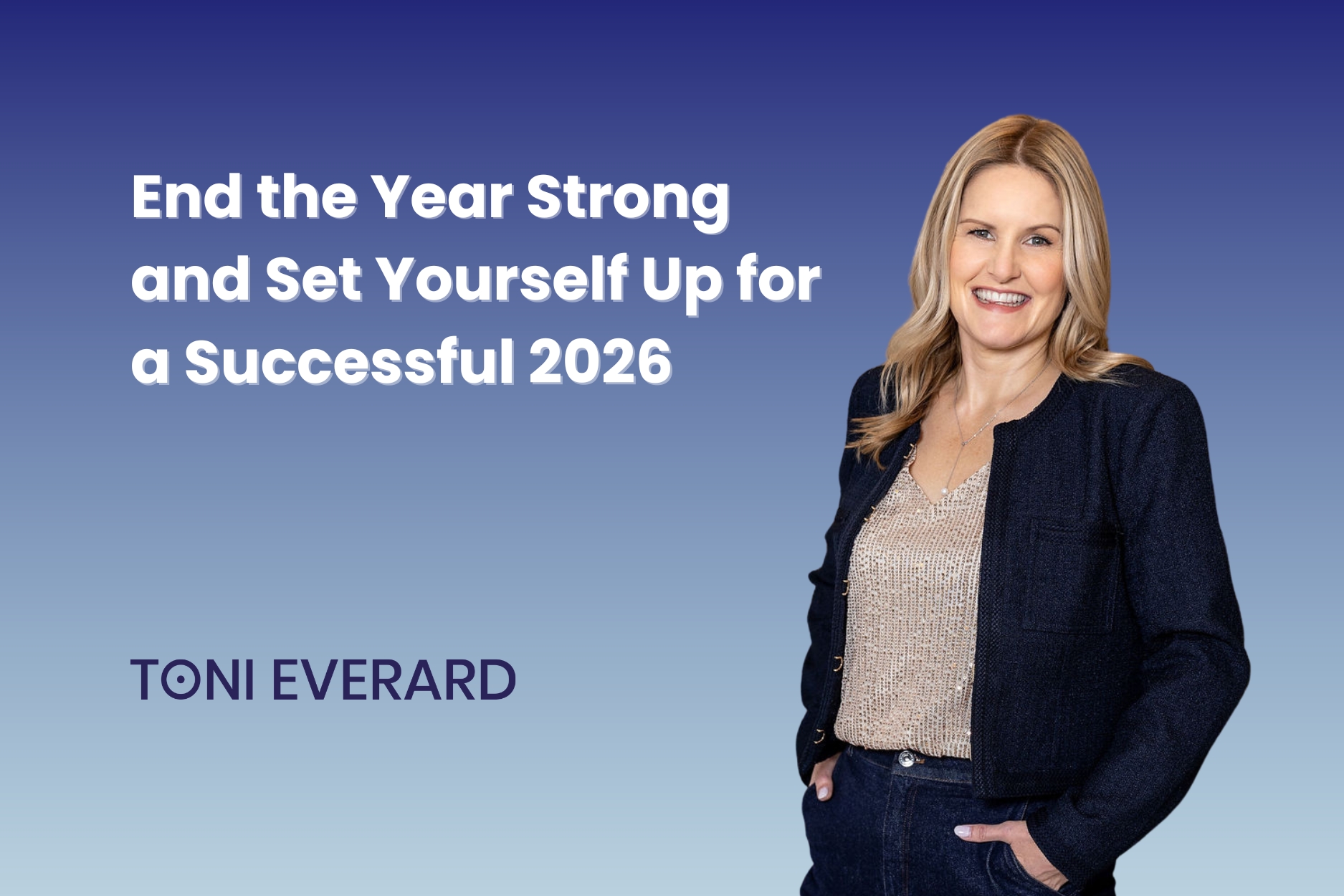 End the Year Strong and Set Yourself Up for a Successful 2026

TONI EVERARD